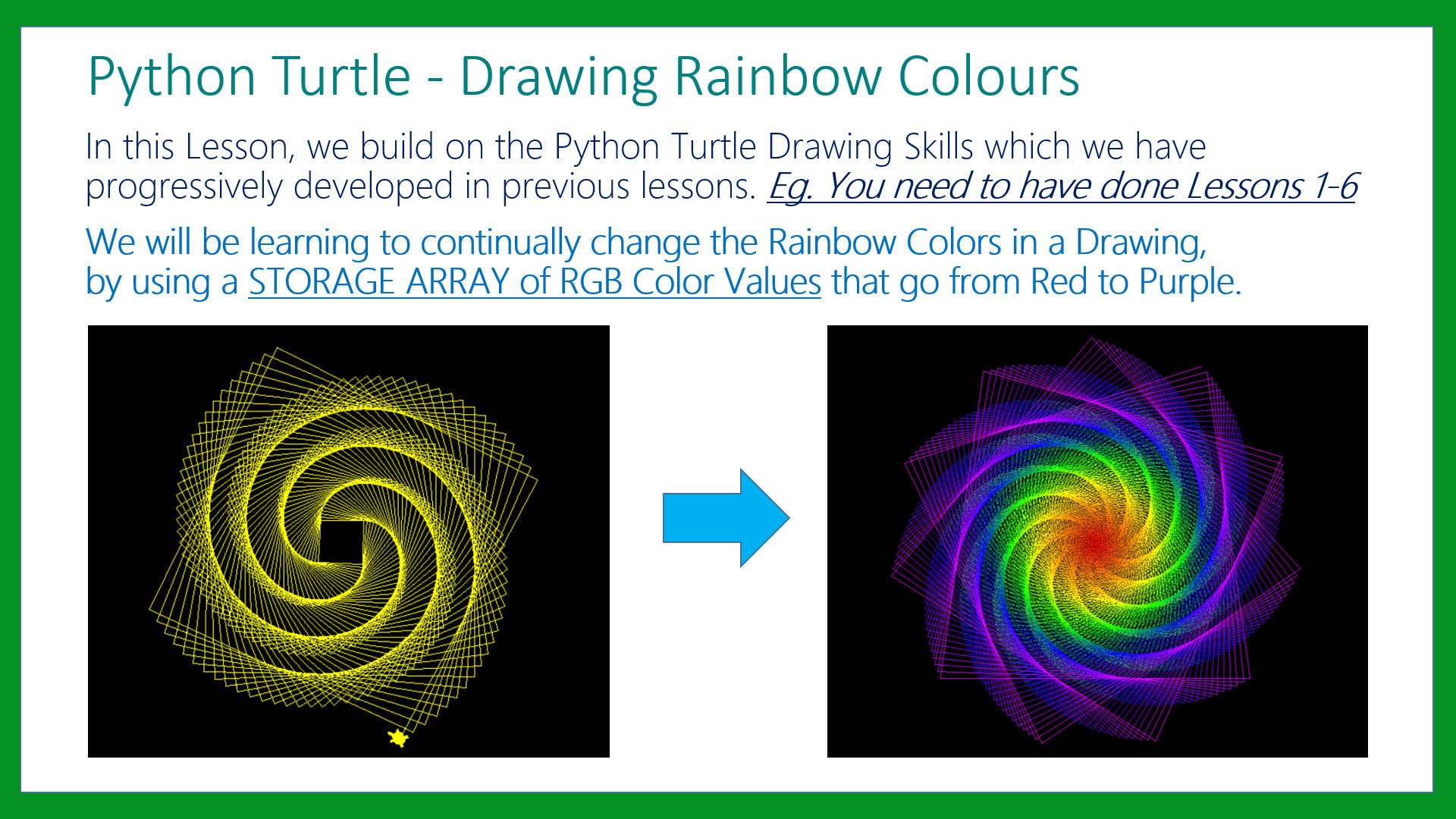 Python Turtle - Drawing Rainbow Colours

In this Lesson, we build on the Python Turtle Drawing Skills which we have progressively developed in previous lessons. Eg. You need to have done Lessons 1-6

We will be learning to continually change the Rainbow Colors in a Drawing, by using a STORAGE ARRAY of RGB Color Values that go from Red to Purple.